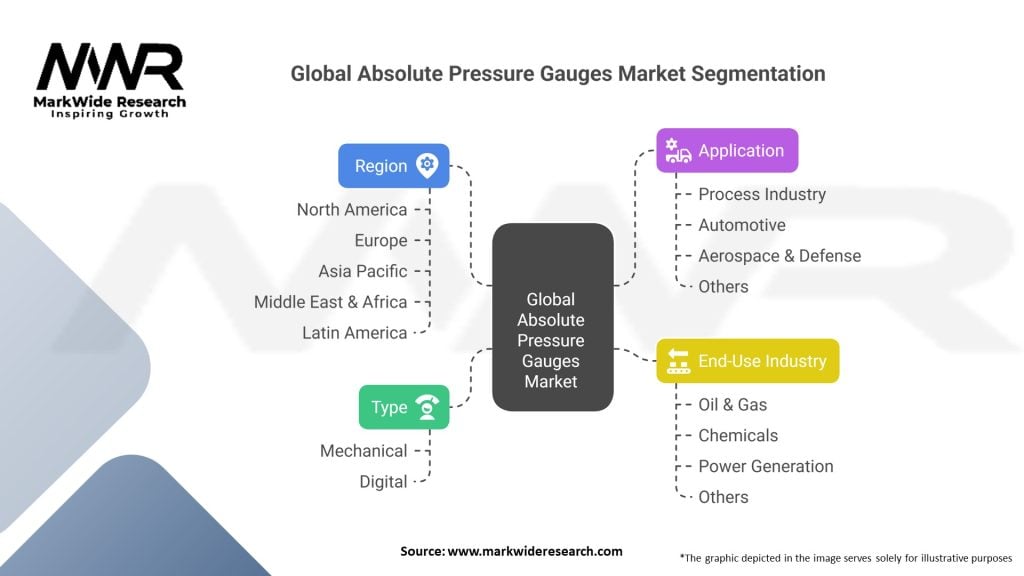 MWR
MarkWide Research
Inspiring Growth

Global Absolute Pressure Gauges Market Segmentation

Region
North America
Europe
Asia Pacific
Middle East & Africa
Latin America

Type
Mechanical
Digital

Global Absolute Pressure Gauges Market

Application
Process Industry
Automotive
Aerospace & Defense
Others

End-Use Industry
Oil & Gas
Chemicals
Power Generation
Others

Source: www.markwideresearch.com

*The graphic depicted in the image serves solely for illustrative purposes